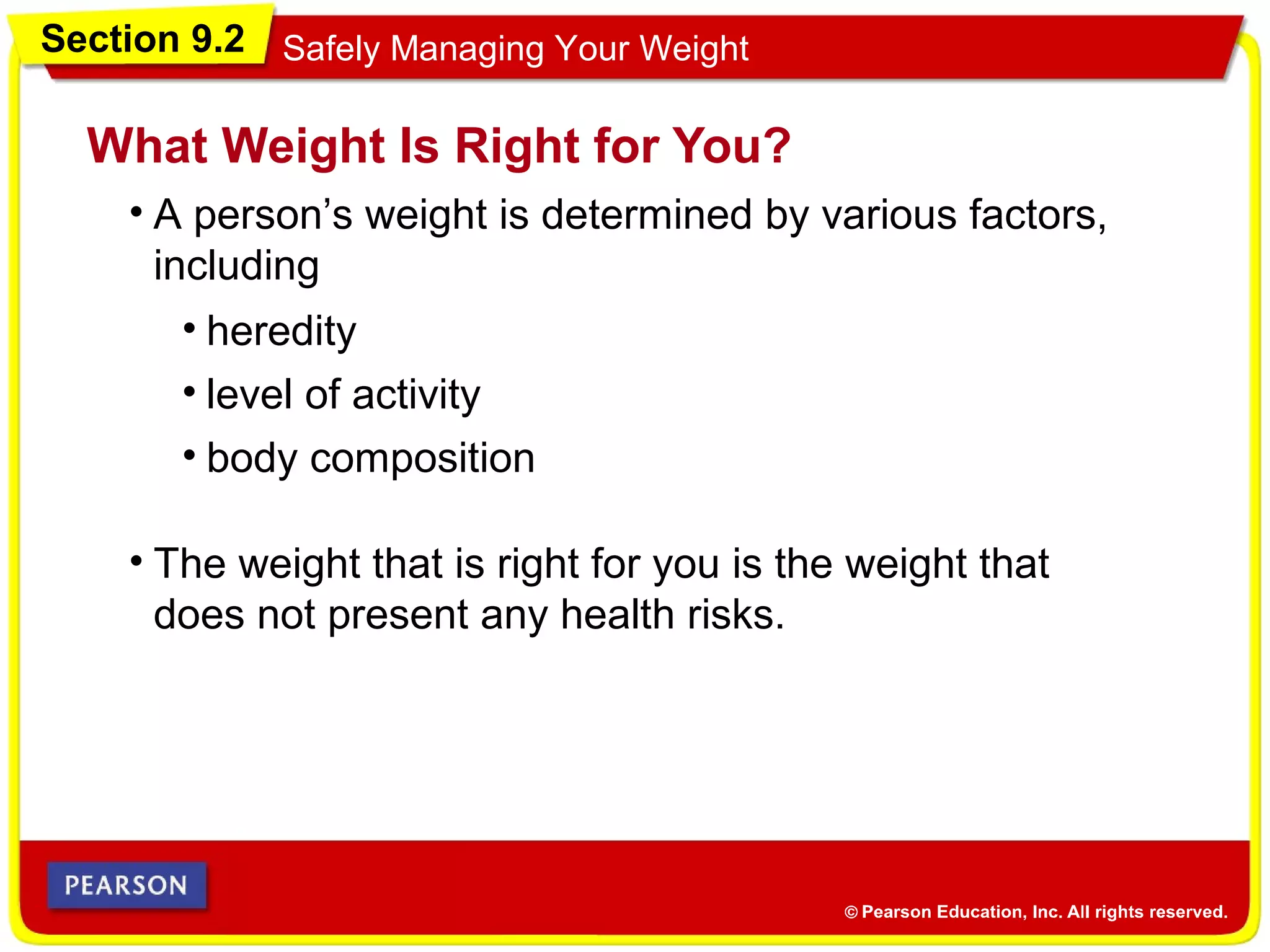 Section 9.2

Safely Managing Your Weight

What Weight Is Right for You?

• A person’s weight is determined by various factors, including

• heredity

• level of activity

• body composition

• The weight that is right for you is the weight that does not present any health risks.

PEARSON

© Pearson Education, Inc. All rights reserved.